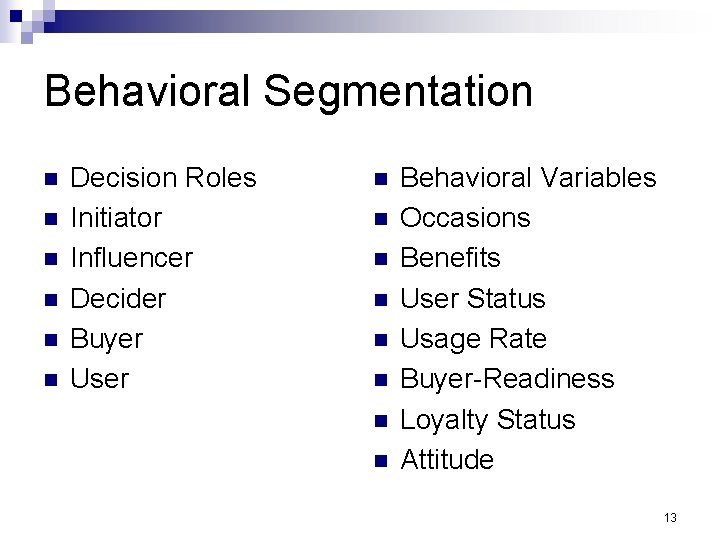 Behavioral Segmentation

- Decision Roles
- Initiator
- Influencer
- Decider
- Buyer
- User

- Behavioral Variables
- Occasions
- Benefits
- User Status
- Usage Rate
- Buyer-Readiness
- Loyalty Status
- Attitude

13